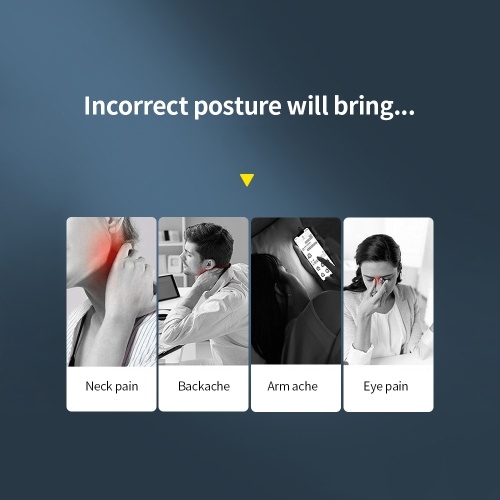 Incorrect posture will bring...

Neck pain

Backache

Arm ache

Eye pain